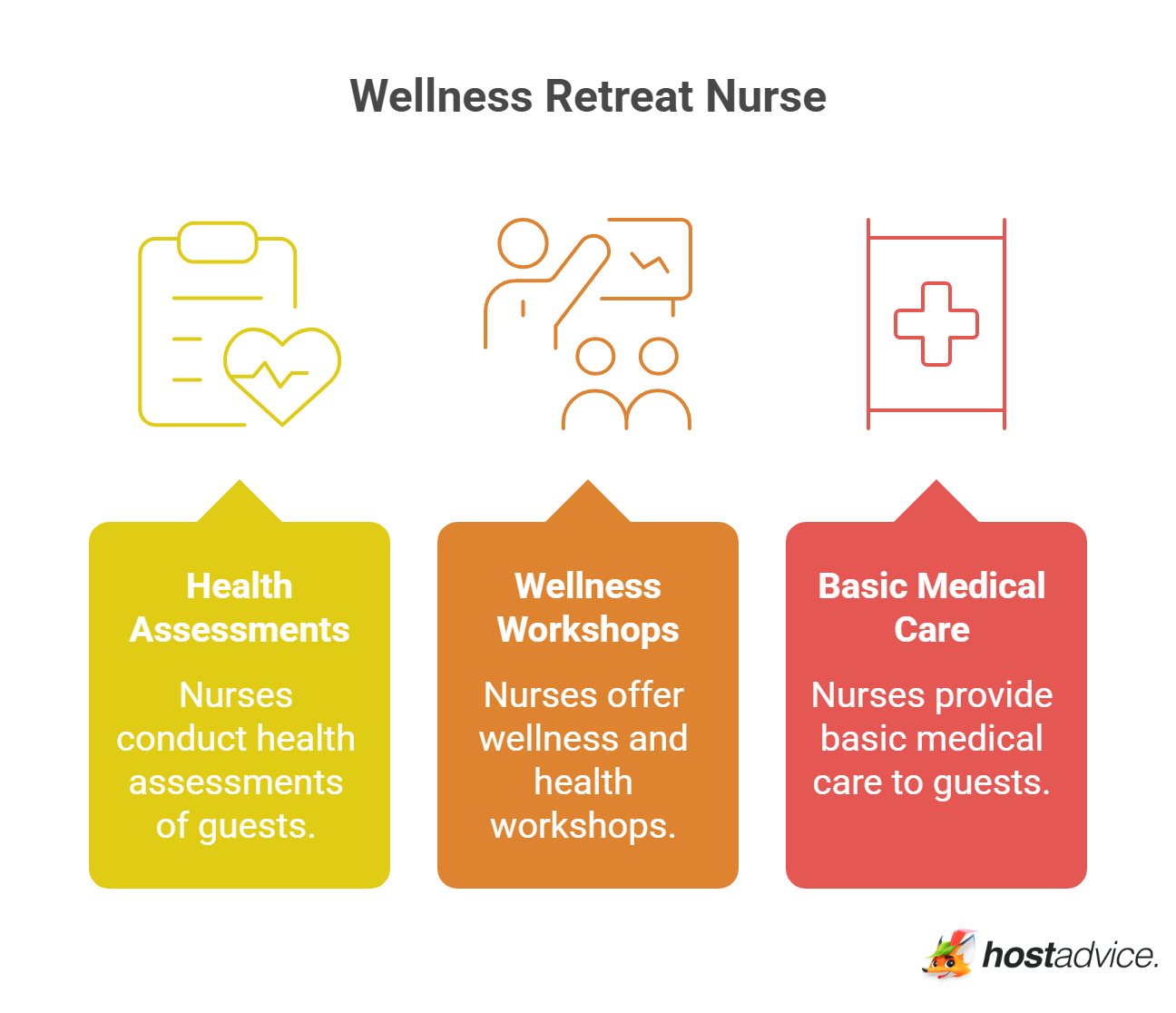 Wellness Retreat Nurse

Health Assessments

Nurses conduct health assessments of guests.

Wellness Workshops

Nurses offer wellness and health workshops.

Basic Medical Care

Nurses provide basic medical care to guests.

hostadvice.